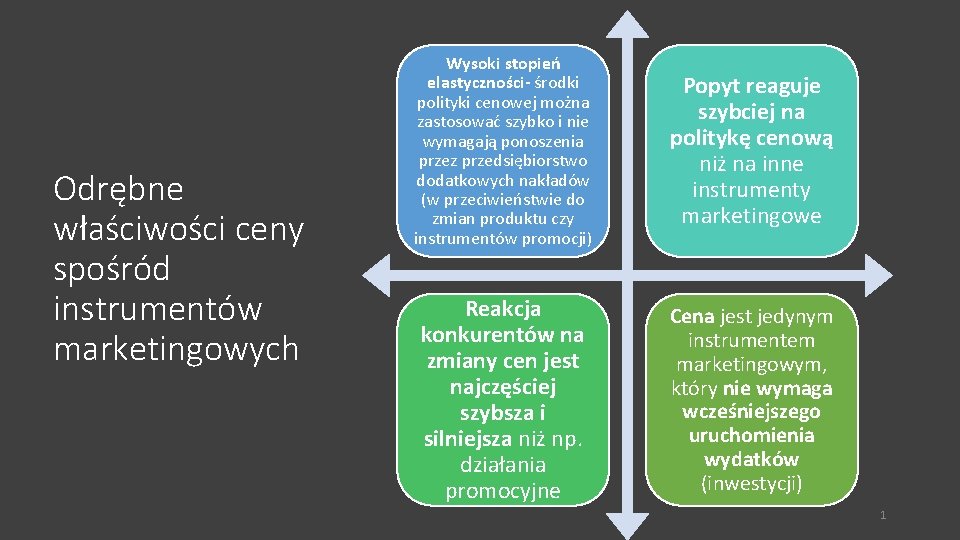 Odrębne właściwości ceny spośród instrumentów marketingowych

Wysoki stopień elastyczności - środki polityki cenowej można zastosować szybko i nie wymagają ponoszenia przez przedsiębiorstwo dodatkowych nakładów (w przeciwieństwie do zmian produktu czy instrumentów promocji)

Popyt reaguje szybciej na politykę cenową niż na inne instrumenty marketingowe

Reakcja konkurentów na zmiany cen jest najczęściej szybsza i silniejsza niż np. działania promocyjne

Cena jest jedynym instrumentem marketingowym, który nie wymaga wcześniejszego uruchomienia wydatków (inwestycji)

1